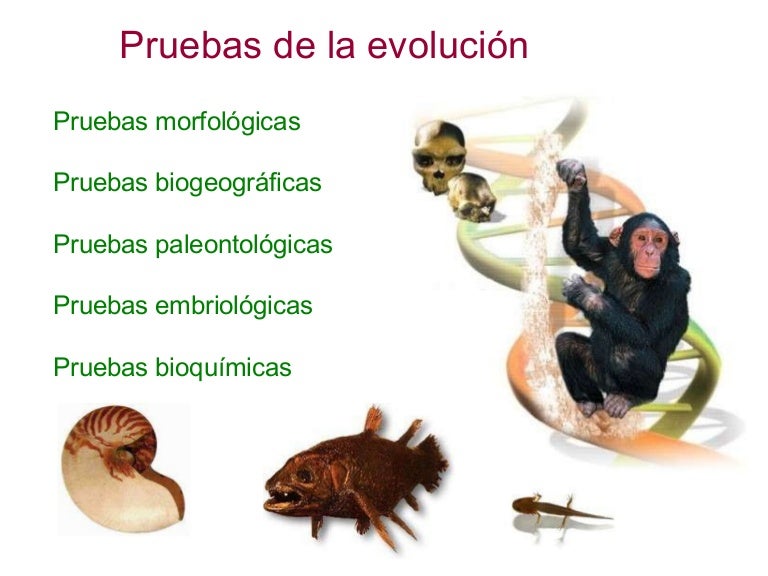 Pruebas de la evolución

Pruebas morfológicas

Pruebas biogeográficas

Pruebas paleontológicas

Pruebas embriológicas

Pruebas bioquímicas